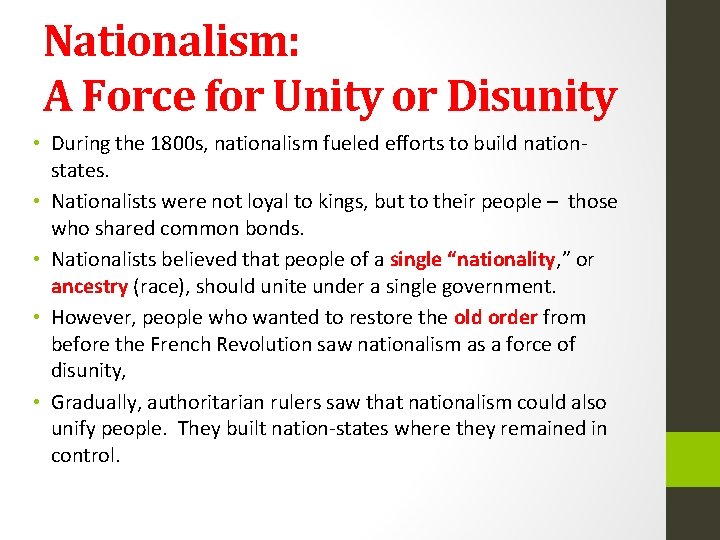 Nationalism:
A Force for Unity or Disunity

• During the 1800s, nationalism fueled efforts to build nation-states.
• Nationalists were not loyal to kings, but to their people – those who shared common bonds.
• Nationalists believed that people of a single "nationality," or ancestry (race), should unite under a single government.
• However, people who wanted to restore the old order from before the French Revolution saw nationalism as a force of disunity,
• Gradually, authoritarian rulers saw that nationalism could also unify people. They built nation-states where they remained in control.